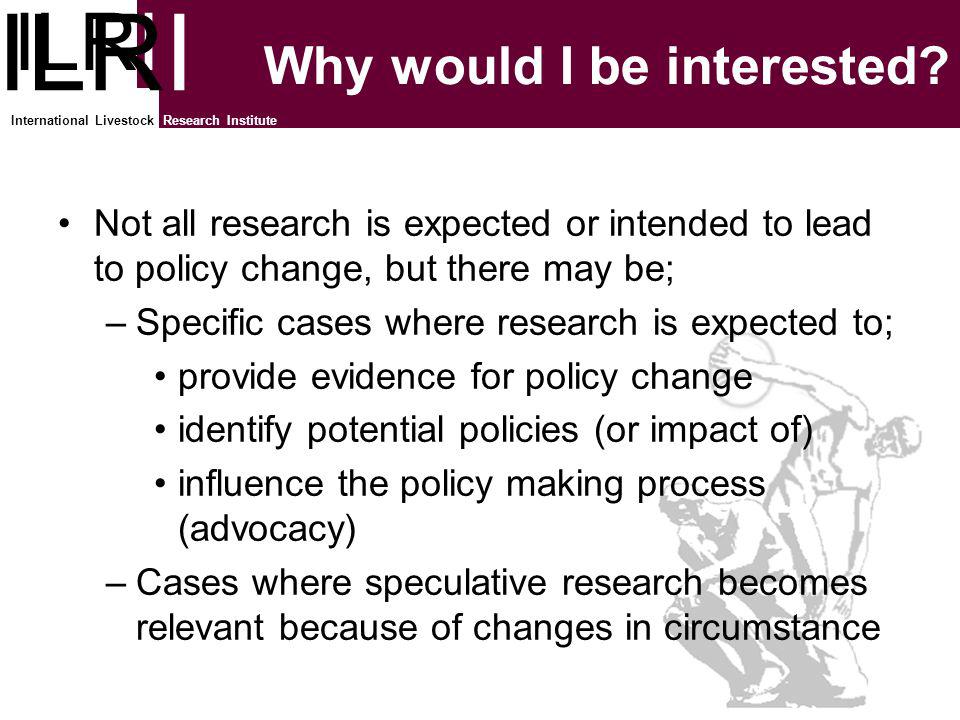 ILRI
International Livestock Research Institute

Why would I be interested?

• Not all research is expected or intended to lead to policy change, but there may be;
– Specific cases where research is expected to;
• provide evidence for policy change
• identify potential policies (or impact of)
• influence the policy making process (advocacy)
– Cases where speculative research becomes relevant because of changes in circumstance